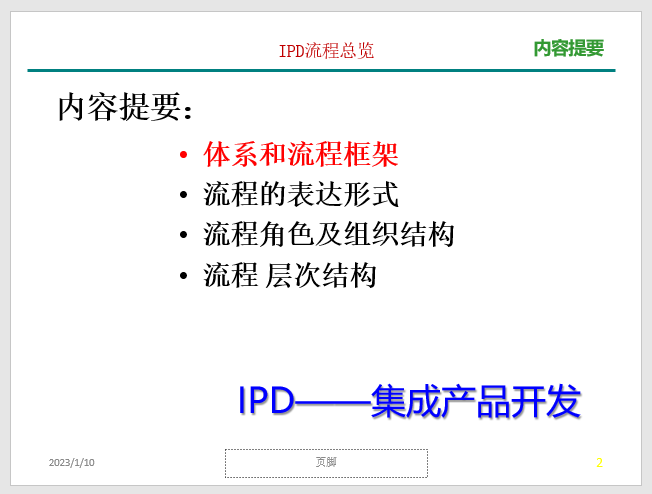 IPD流程总览

内容提要

内容提要：

• 体系和流程框架
• 流程的表达形式
• 流程角色及组织结构
• 流程 层次结构

IPD——集成产品开发

2023/1/10

页脚

2